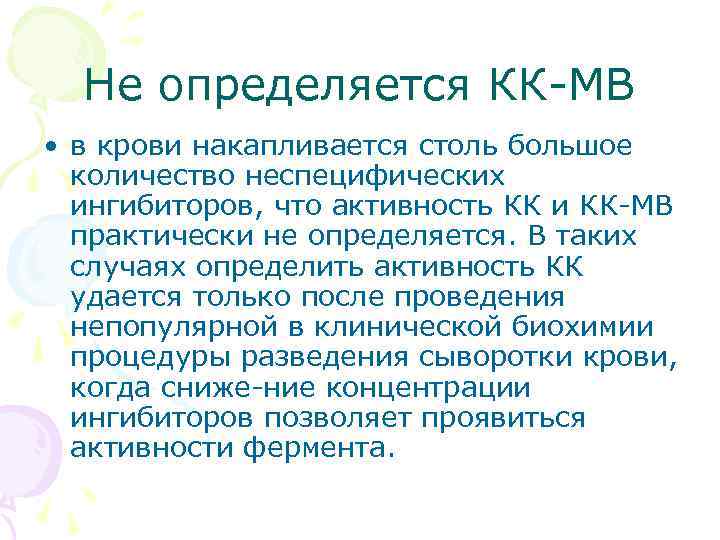 Не определяется КК-МВ

• в крови накапливается столь большое количество неспецифических ингибиторов, что активность КК и КК-МВ практически не определяется. В таких случаях определить активность КК удается только после проведения непопулярной в клинической биохимии процедуры разведения сыворотки крови, когда сниже-ние концентрации ингибиторов позволяет проявиться активности фермента.